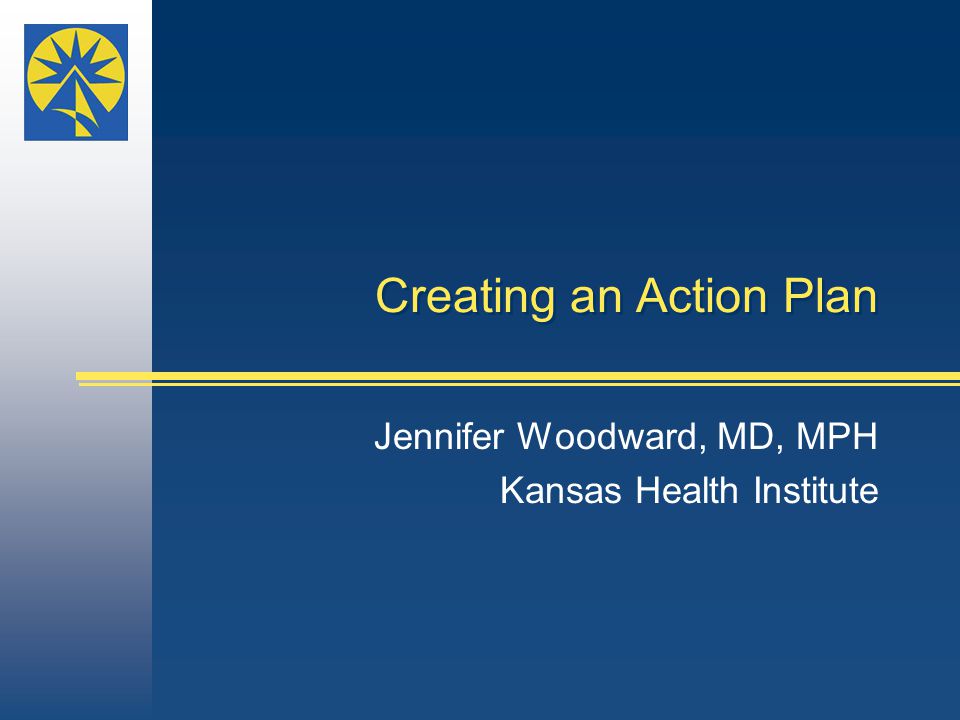 Creating an Action Plan

Jennifer Woodward, MD, MPH
Kansas Health Institute